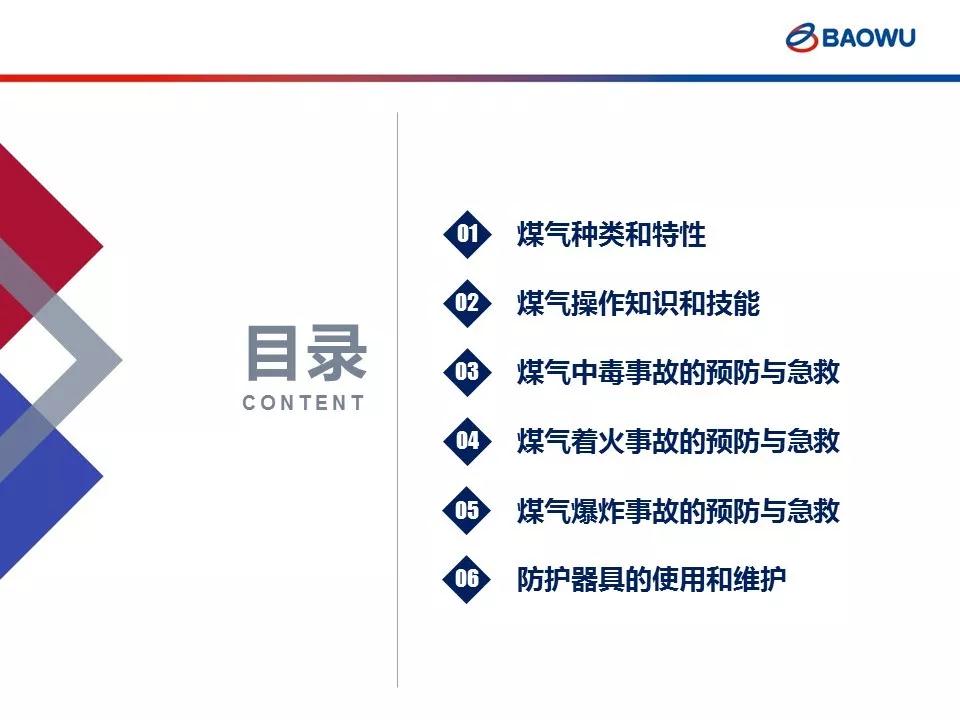 BAOWU

目录
CONTENT

01 煤气种类和特性

02 煤气操作知识和技能

03 煤气中毒事故的预防与急救

04 煤气着火事故的预防与急救

05 煤气爆炸事故的预防与急救

06 防护器具的使用和维护